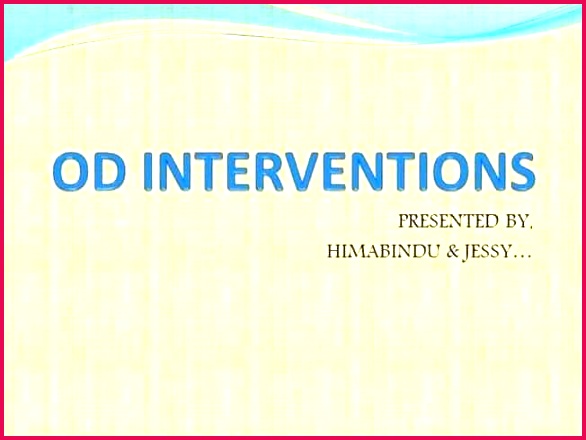 OD INTERVENTIONS

PRESENTED BY,
HIMABINDU & JESSY…